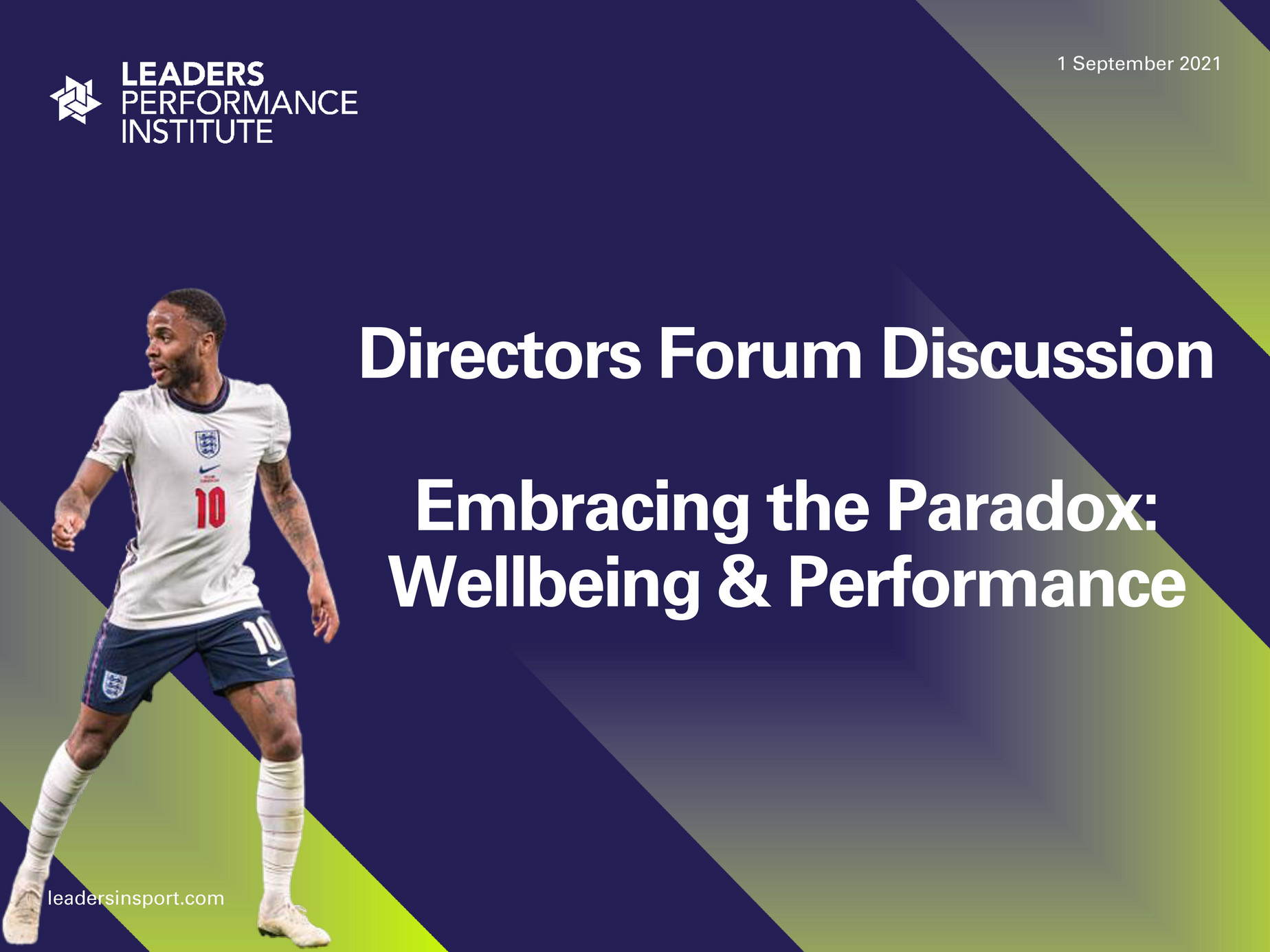 LEADERS PERFORMANCE INSTITUTE

1 September 2021

Directors Forum Discussion

Embracing the Paradox: Wellbeing & Performance

10

10

leadersinsport.com